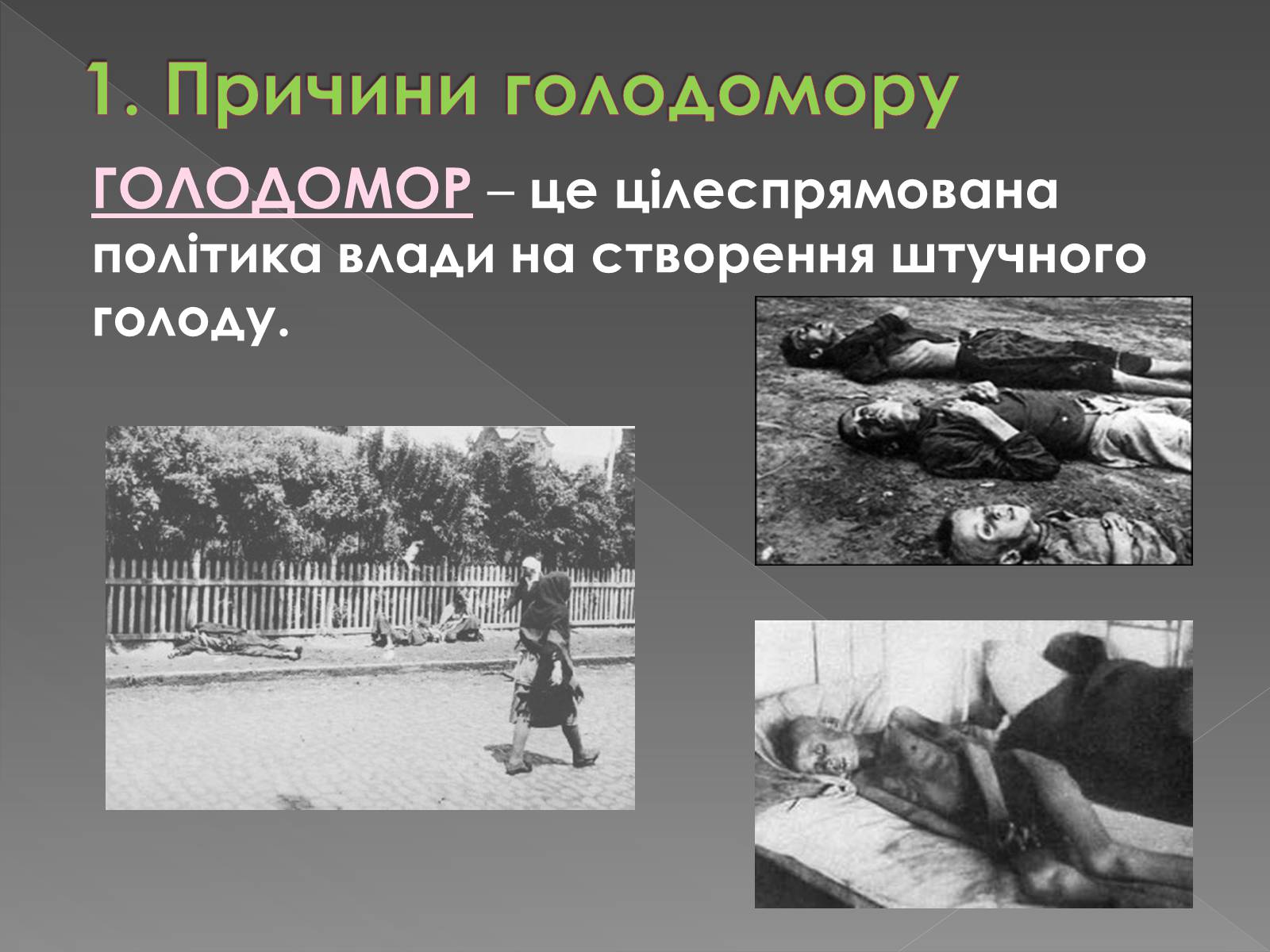 1. Причини голодомору

ГОЛОДОМОР – це цілеспрямована політика влади на створення штучного голоду.